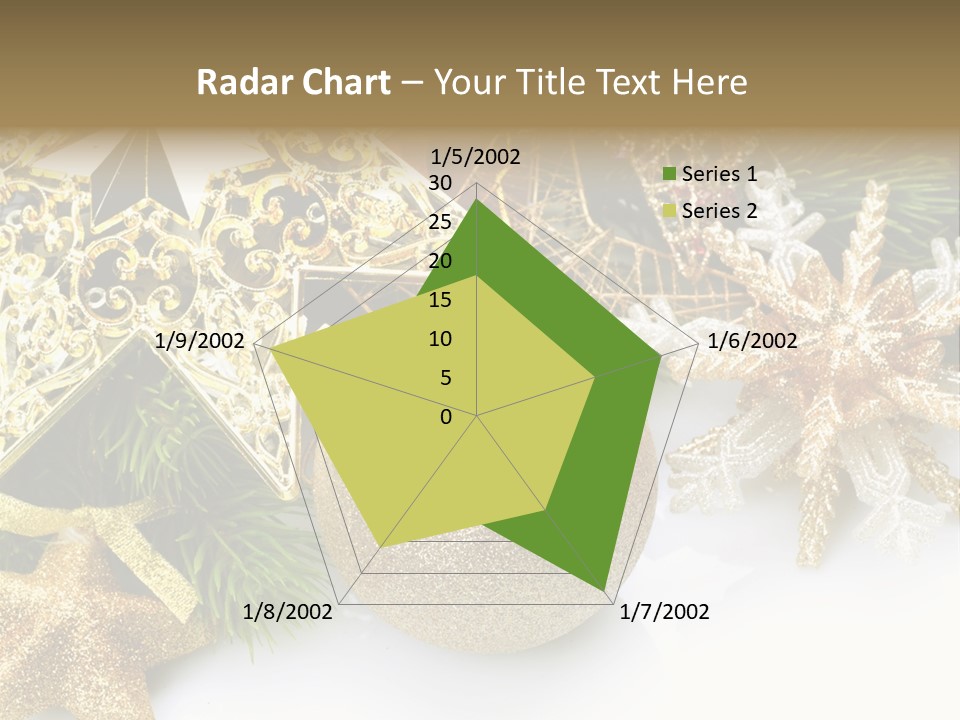 Radar Chart – Your Title Text Here

1/5/2002
30
25
20
15
10
5
0
1/6/2002
1/7/2002
1/8/2002
1/9/2002

Series 1
Series 2